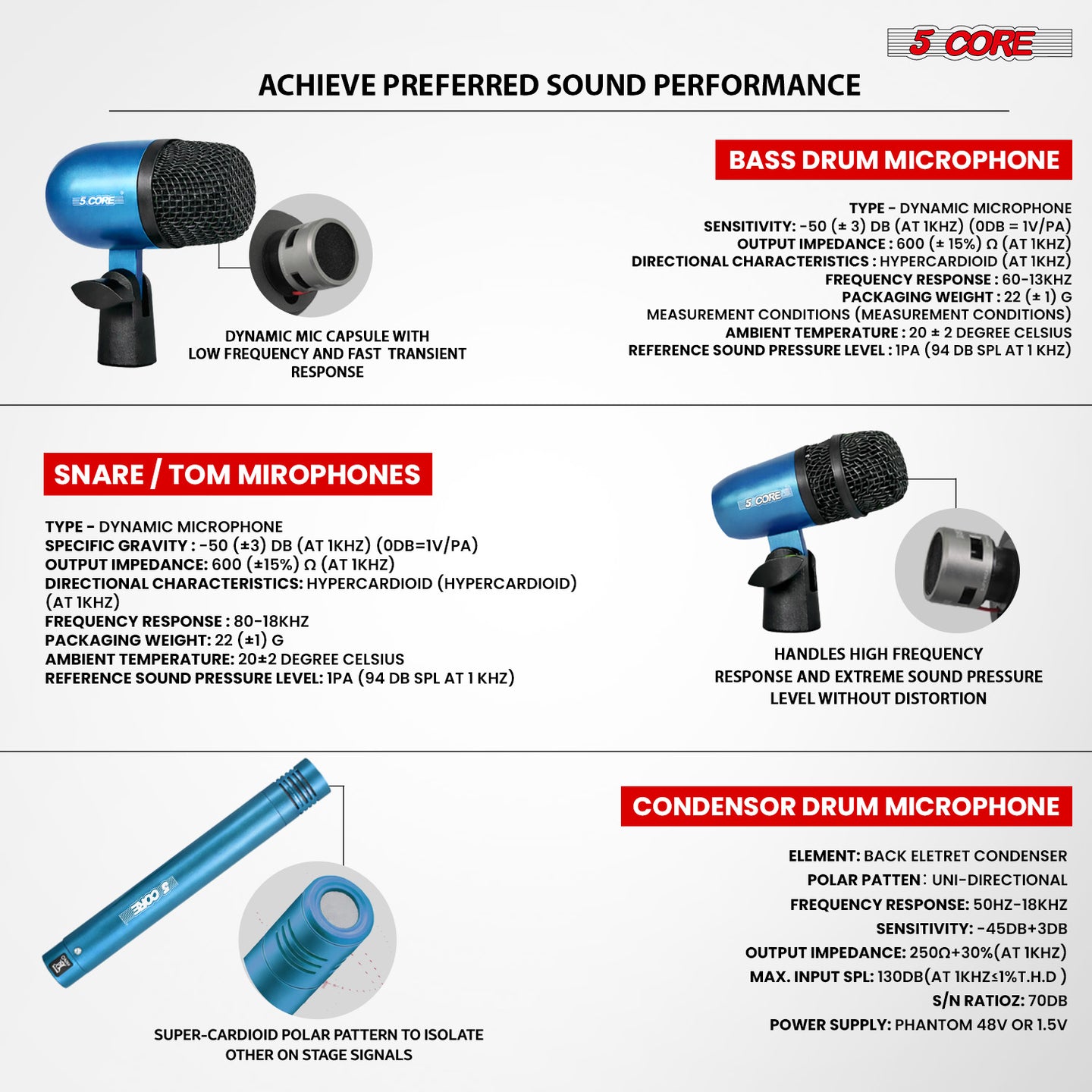 5 CORE

ACHIEVE PREFERRED SOUND PERFORMANCE

5 CORE

DYNAMIC MIC CAPSULE WITH LOW FREQUENCY AND FAST TRANSIENT RESPONSE

BASS DRUM MICROPHONE

TYPE - DYNAMIC MICROPHONE
SENSITIVITY: -50 (± 3) DB (AT 1KHZ) (0DB = 1V/PA)
OUTPUT IMPEDANCE : 600 (± 15%) Ω (AT 1KHZ)
DIRECTIONAL CHARACTERISTICS : HYPERCARDIOID (AT 1KHZ)
FREQUENCY RESPONSE : 60-13KHZ
PACKAGING WEIGHT : 22 (± 1) G
MEASUREMENT CONDITIONS (MEASUREMENT CONDITIONS)
AMBIENT TEMPERATURE : 20 ± 2 DEGREE CELSIUS
REFERENCE SOUND PRESSURE LEVEL : 1PA (94 DB SPL AT 1 KHZ)

SNARE / TOM MIROPHONES

TYPE - DYNAMIC MICROPHONE
SPECIFIC GRAVITY : -50 (±3) DB (AT 1KHZ) (0DB=1V/PA)
OUTPUT IMPEDANCE: 600 (±15%) Ω (AT 1KHZ)
DIRECTIONAL CHARACTERISTICS: HYPERCARDIOID (HYPERCARDIOID) (AT 1KHZ)
FREQUENCY RESPONSE : 80-18KHZ
PACKAGING WEIGHT: 22 (±1) G
AMBIENT TEMPERATURE: 20±2 DEGREE CELSIUS
REFERENCE SOUND PRESSURE LEVEL: 1PA (94 DB SPL AT 1 KHZ)

5 CORE

HANDLES HIGH FREQUENCY RESPONSE AND EXTREME SOUND PRESSURE LEVEL WITHOUT DISTORTION

5 CORE

SUPER-CARDIOID POLAR PATTERN TO ISOLATE OTHER ON STAGE SIGNALS

CONDENSOR DRUM MICROPHONE

ELEMENT: BACK ELETRET CONDENSER
POLAR PATTEN: UNI-DIRECTIONAL
FREQUENCY RESPONSE: 50HZ-18KHZ
SENSITIVITY: -45DB+3DB
OUTPUT IMPEDANCE: 250Ω+30%(AT 1KHZ)
MAX. INPUT SPL: 130DB(AT 1KHZ≤1%T.H.D )
S/N RATIOZ: 70DB
POWER SUPPLY: PHANTOM 48V OR 1.5V